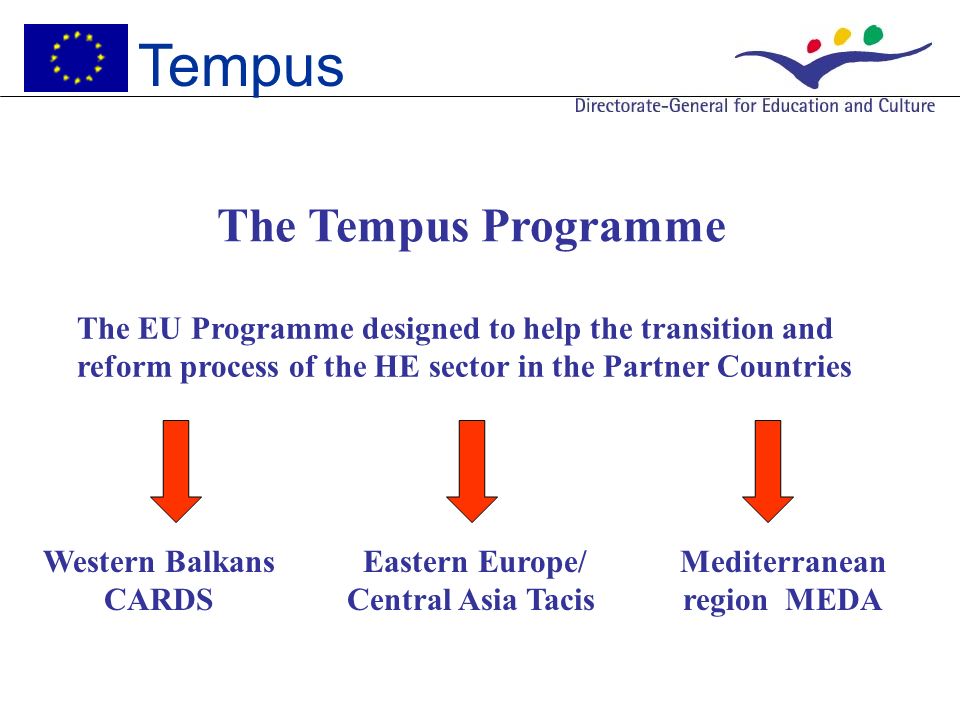 Tempus

Directorate-General for Education and Culture

The Tempus Programme

The EU Programme designed to help the transition and reform process of the HE sector in the Partner Countries

Western Balkans
CARDS

Eastern Europe/
Central Asia Tacis

Mediterranean
region MEDA